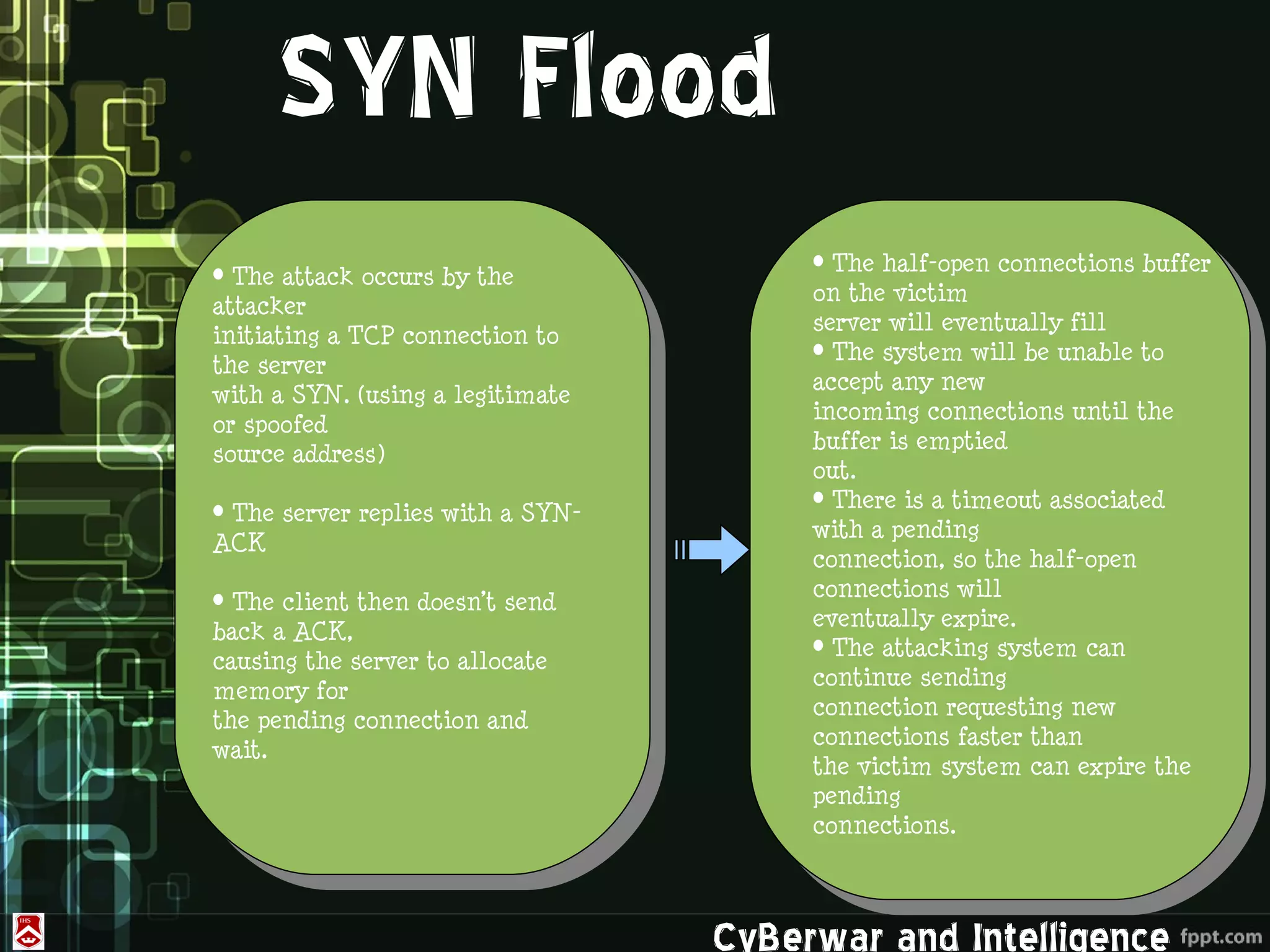 SYN Flood

• The attack occurs by the attacker initiating a TCP connection to the server with a SYN. (using a legitimate or spoofed source address)

• The server replies with a SYN-ACK

• The client then doesn't send back a ACK, causing the server to allocate memory for the pending connection and wait.

• The half-open connections buffer on the victim server will eventually fill
• The system will be unable to accept any new incoming connections until the buffer is emptied out.
• There is a timeout associated with a pending connection, so the half-open connections will eventually expire.
• The attacking system can continue sending connection requesting new connections faster than the victim system can expire the pending connections.

IHS

CyBerwar and Intelligence fppt.com